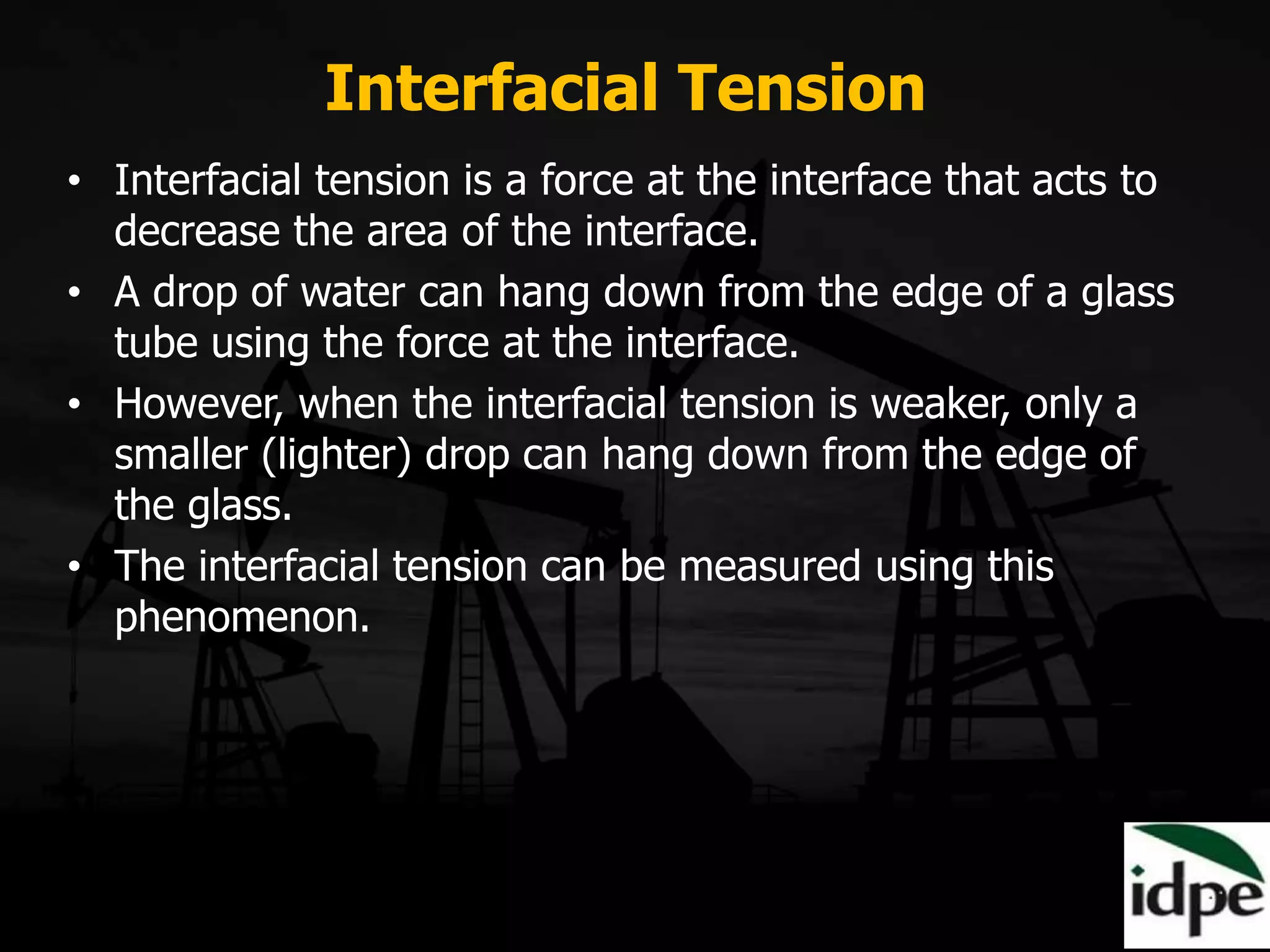 Interfacial Tension

• Interfacial tension is a force at the interface that acts to decrease the area of the interface.
• A drop of water can hang down from the edge of a glass tube using the force at the interface.
• However, when the interfacial tension is weaker, only a smaller (lighter) drop can hang down from the edge of the glass.
• The interfacial tension can be measured using this phenomenon.

idpe